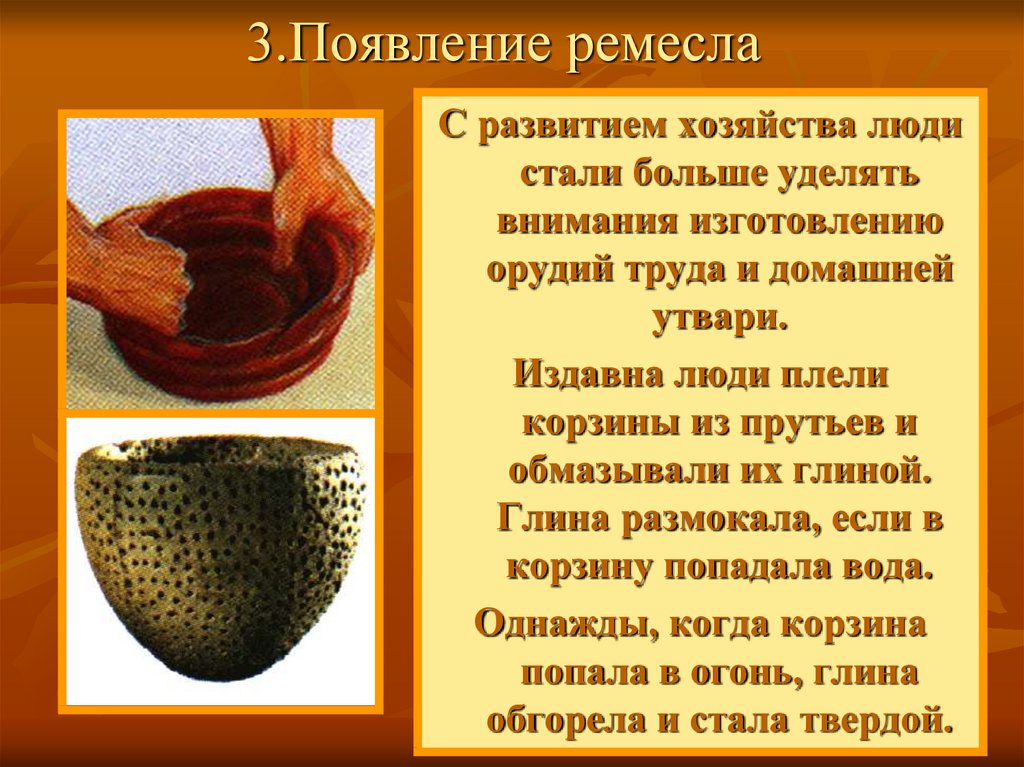 3.Появление ремесла

С развитием хозяйства люди стали больше уделять внимания изготовлению орудий труда и домашней утвари.

Издавна люди плели корзины из прутьев и обмазывали их глиной. Глина размокала, если в корзину попадала вода.

Однажды, когда корзина попала в огонь, глина обгорела и стала твердой.